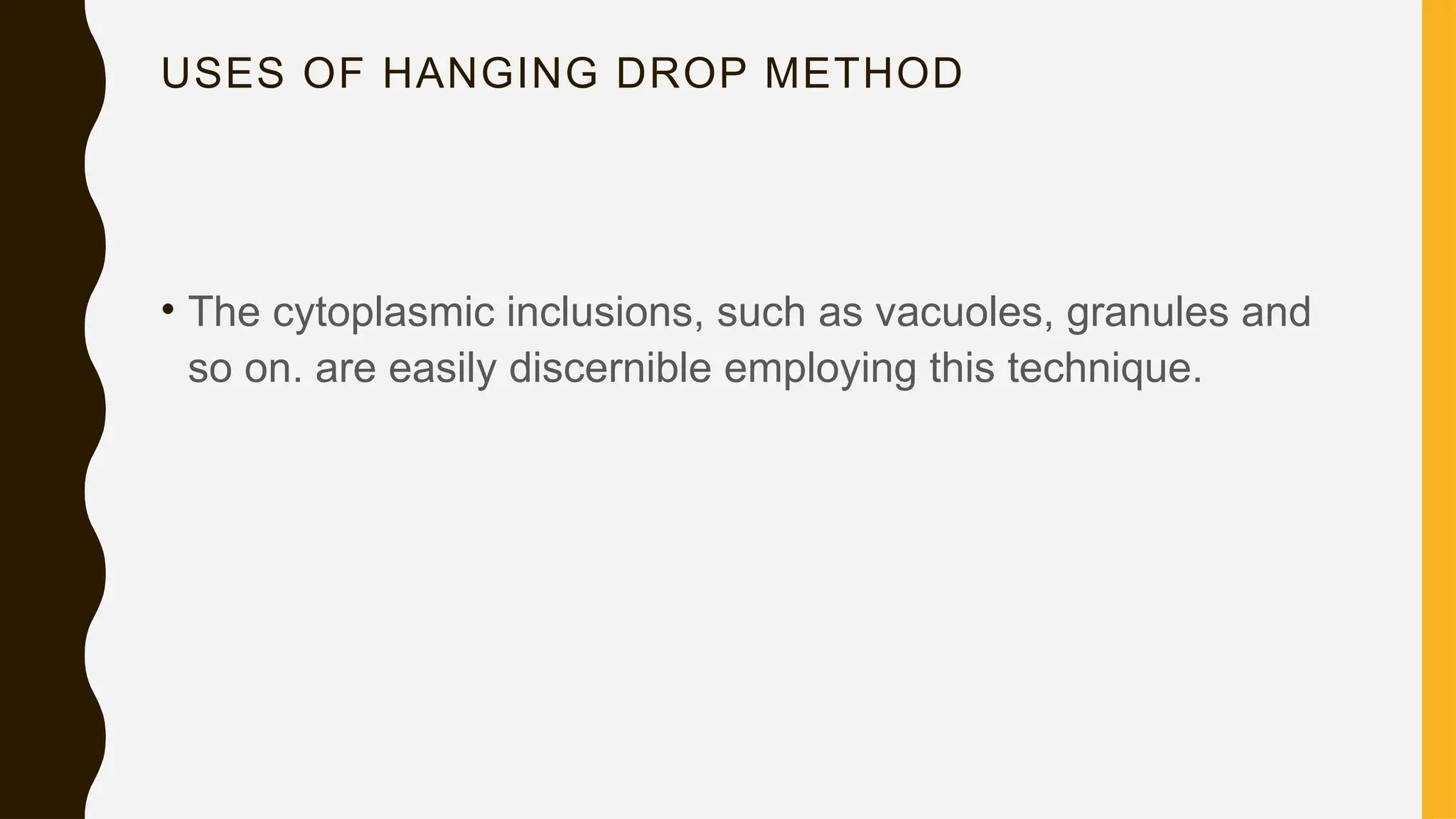 USES OF HANGING DROP METHOD

• The cytoplasmic inclusions, such as vacuoles, granules and so on. are easily discernible employing this technique.